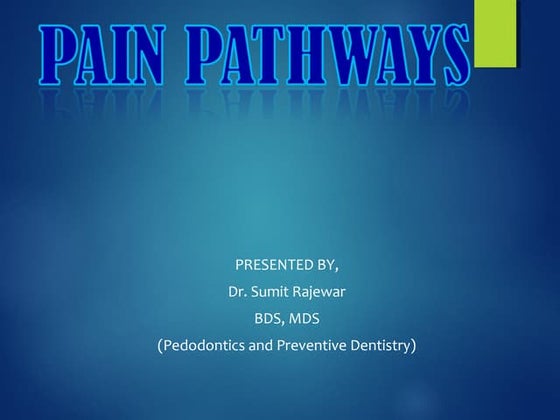 PAIN PATHWAYS

PRESENTED BY,
Dr. Sumit Rajewar
BDS, MDS
(Pedodontics and Preventive Dentistry)